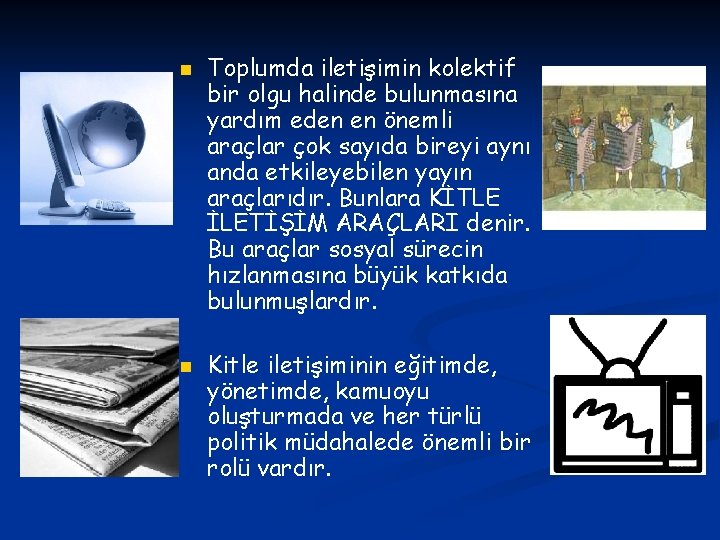 Toplumda iletişimin kolektif bir olgu halinde bulunmasına yardım eden en önemli araçlar çok sayıda bireyi aynı anda etkileyebilen yayın araçlarıdır. Bunlara KİTLE İLETİŞİM ARAÇLARI denir. Bu araçlar sosyal sürecin hızlanmasına büyük katkıda bulunmuşlardır.

Kitle iletişiminin eğitimde, yönetimde, kamuoyu oluşturmada ve her türlü politik müdahalede önemli bir rolü vardır.